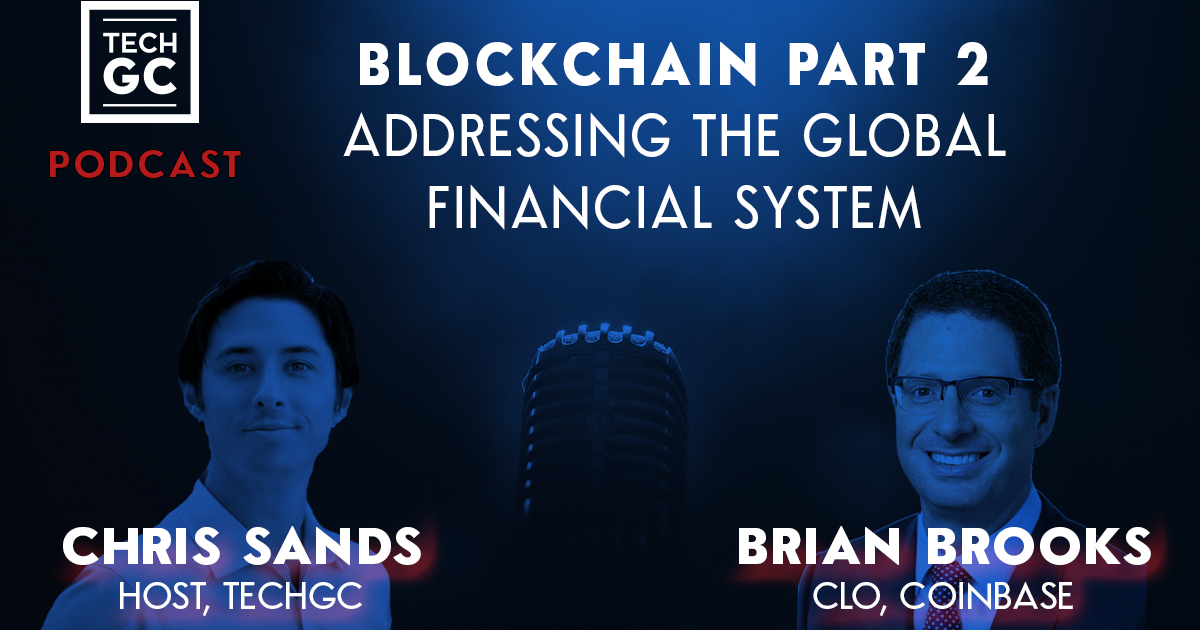 TECH GC

PODCAST

BLOCKCHAIN PART 2
ADDRESSING THE GLOBAL FINANCIAL SYSTEM

CHRIS SANDS
HOST, TECHGC

BRIAN BROOKS
CLO, COINBASE